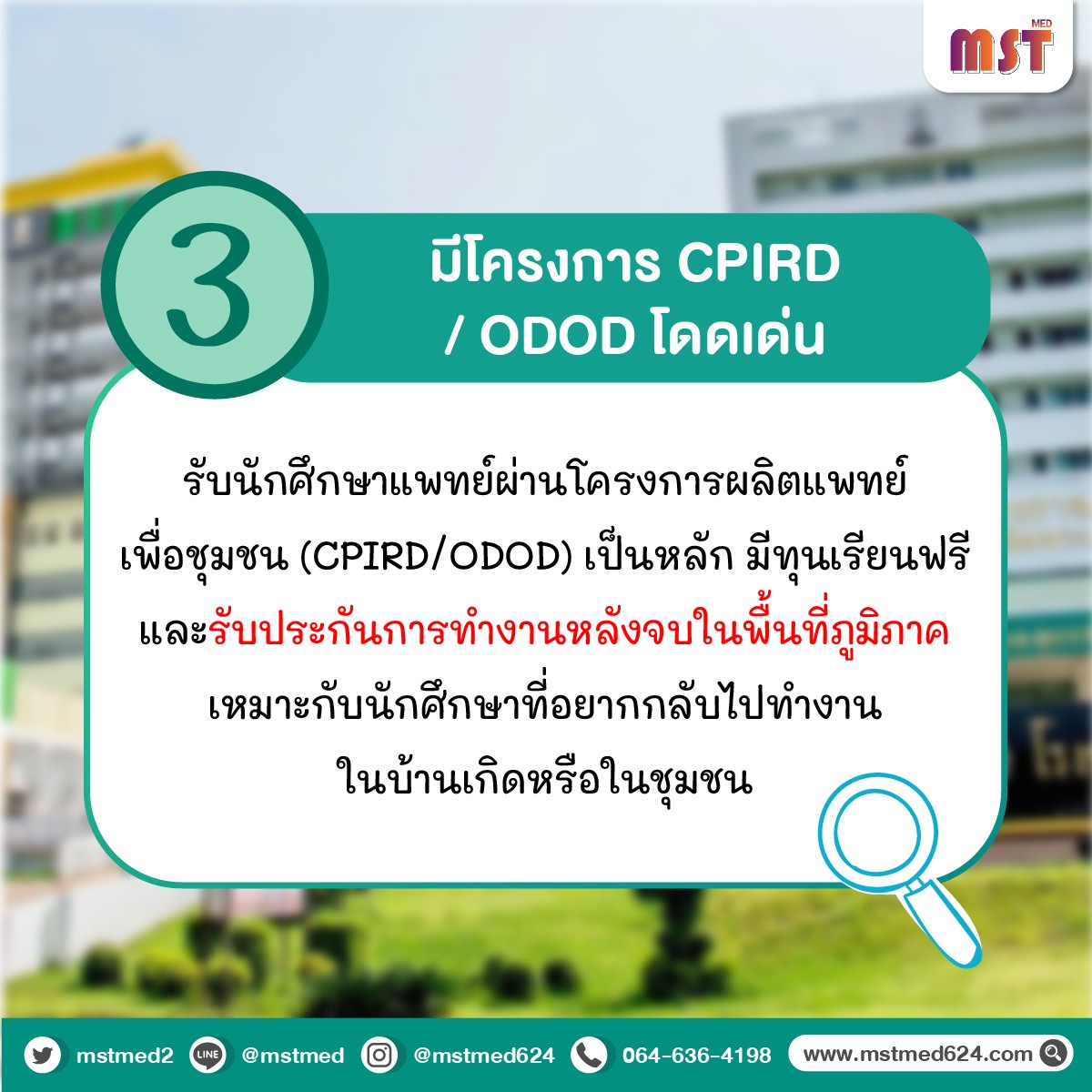 MST MED

3

มีโครงการ CPIRD / ODOD โดดเด่น

รับนักศึกษาแพทย์ผ่านโครงการผลิตแพทย์เพื่อชุมชน (CPIRD/ODOD) เป็นหลัก มีทุนเรียนฟรี และรับประกันการทำงานหลังจบในพื้นที่ภูมิภาค เหมาะกับนักศึกษาที่อยากกลับไปทำงานในบ้านเกิดหรือในชุมชน

mstmed2 LINE @mstmed @mstmed624 064-636-4198 www.mstmed624.com